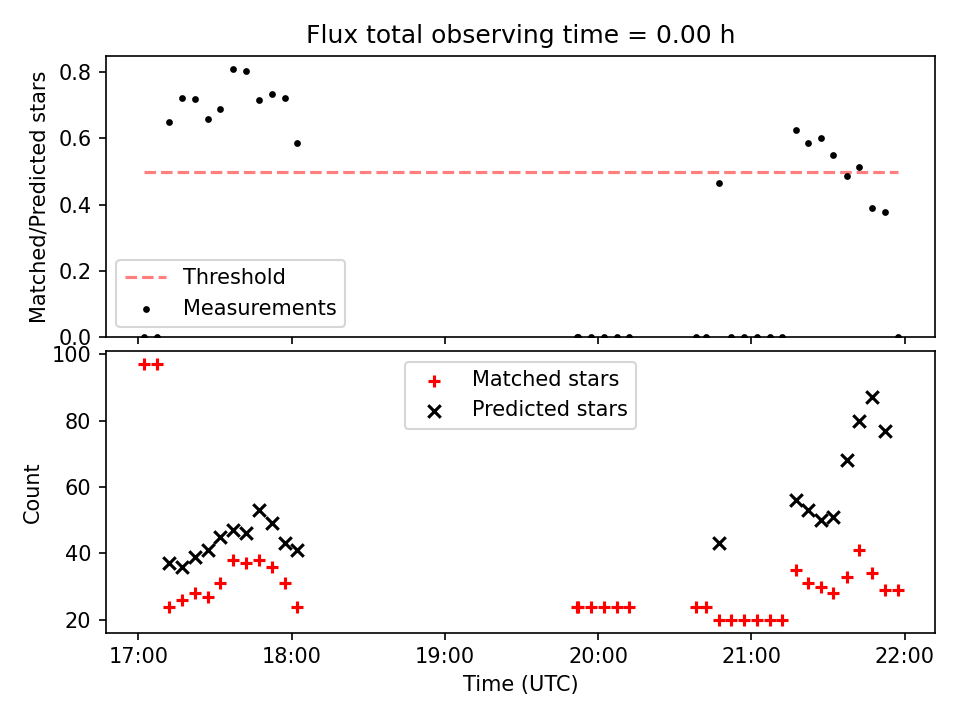 Flux total observing time = 0.00 h

Matched/Predicted stars

0.8
0.6
0.4
0.2
0.0

Threshold
Measurements

Count

100
80
60
40
20

Matched stars
Predicted stars

17:00
18:00
19:00
20:00
21:00
22:00

Time (UTC)